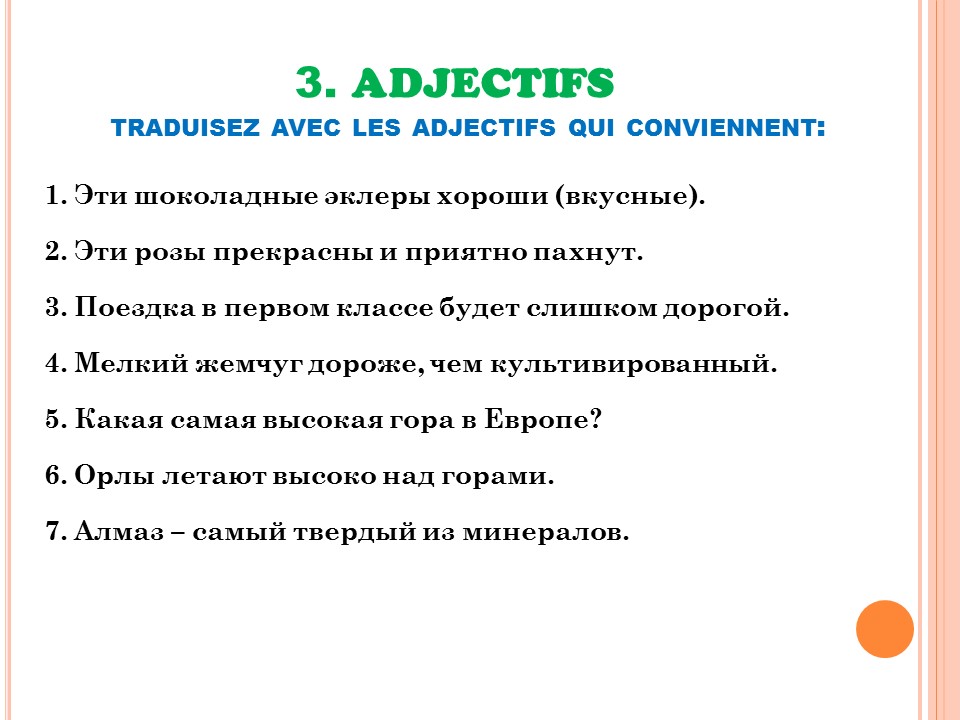 3. ADJECTIFS
TRADUISEZ AVEC LES ADJECTIFS QUI CONVIENNENT:

1. Эти шоколадные эклеры хороши (вкусные).

2. Эти розы прекрасны и приятно пахнут.

3. Поездка в первом классе будет слишком дорогой.

4. Мелкий жемчуг дороже, чем культивированный.

5. Какая самая высокая гора в Европе?

6. Орлы летают высоко над горами.

7. Алмаз – самый твердый из минералов.